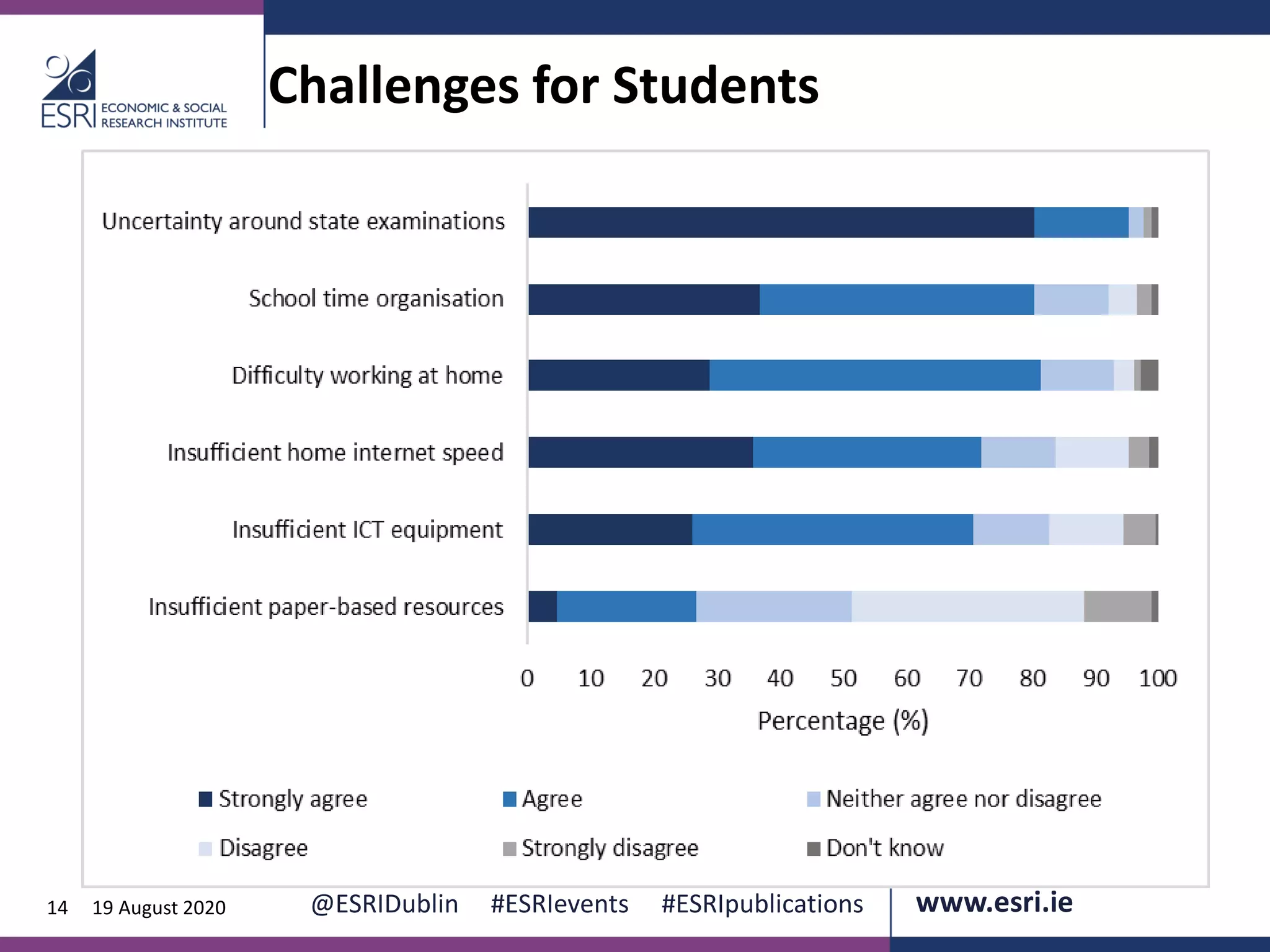 ESRI ECONOMIC & SOCIAL RESEARCH INSTITUTE

Challenges for Students

Uncertainty around state examinations
School time organisation
Difficulty working at home
Insufficient home internet speed
Insufficient ICT equipment
Insufficient paper-based resources

0 10 20 30 40 50 60 70 80 90 100
Percentage (%)

Strongly agree
Agree
Neither agree nor disagree
Disagree
Strongly disagree
Don't know

14 19 August 2020 @ESRIDublin #ESRIevents #ESRIpublications www.esri.ie